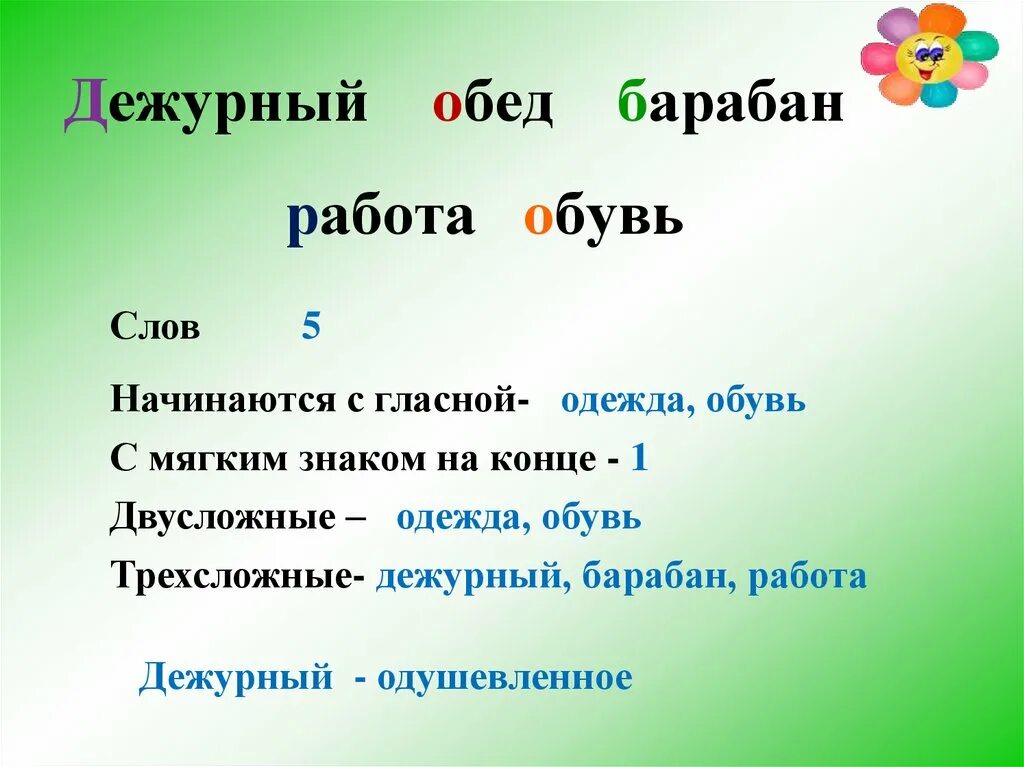 Дежурный обед барабан

работа обувь

Слов 5

Начинаются с гласной- одежда, обувь

С мягким знаком на конце - 1

Двусложные – одежда, обувь

Трехсложные- дежурный, барабан, работа

Дежурный - одушевленное